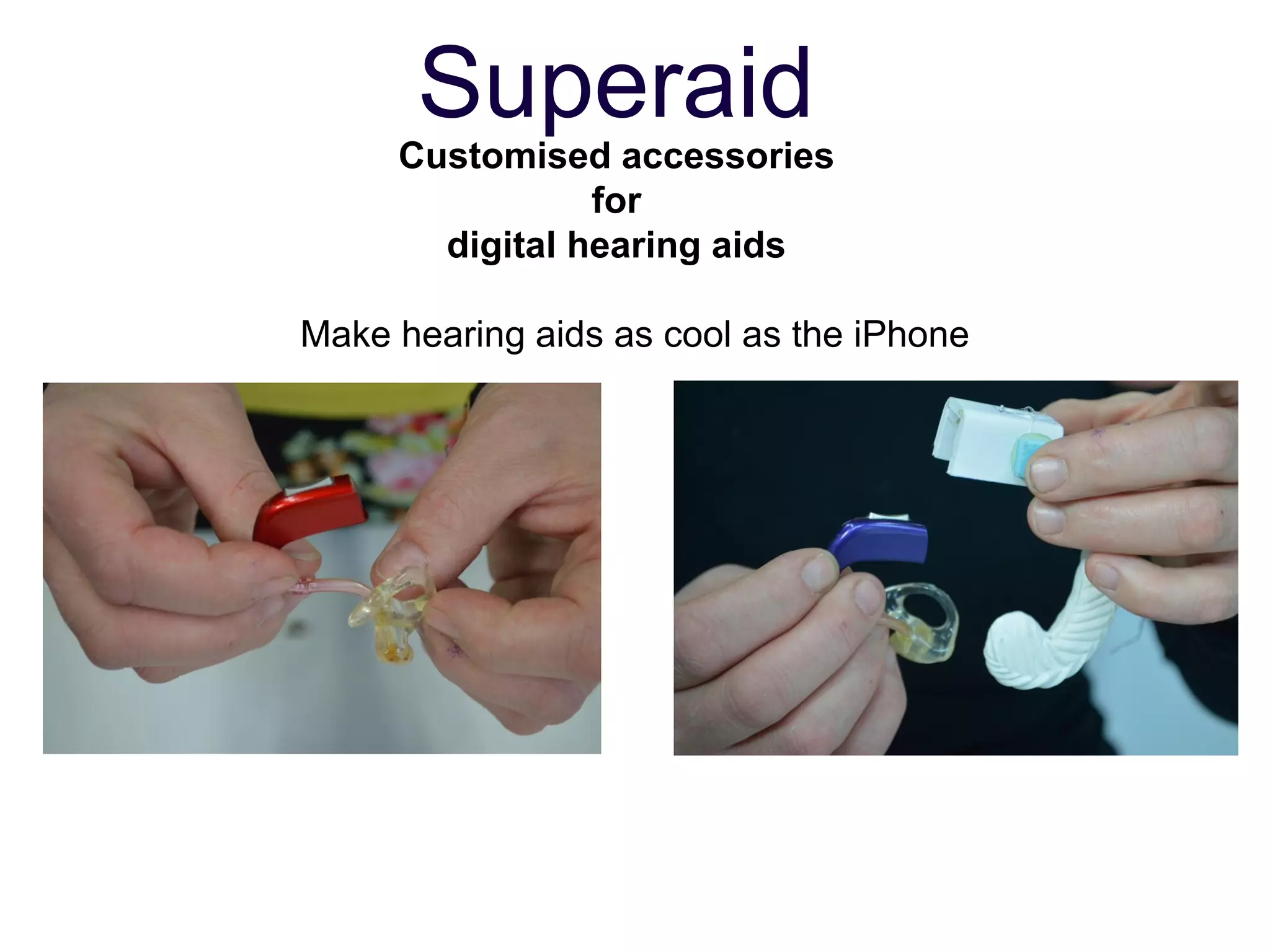 Superaid

Customised accessories for digital hearing aids

Make hearing aids as cool as the iPhone